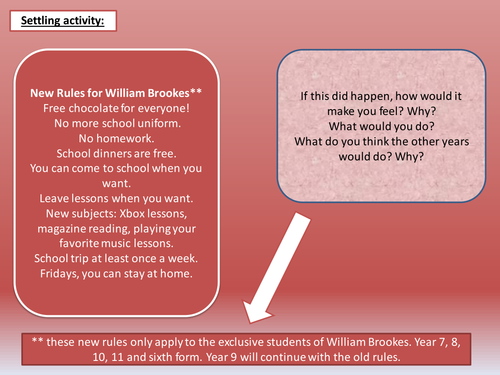 Settling activity:

New Rules for William Brookes**
Free chocolate for everyone!
No more school uniform.
No homework.
School dinners are free.
You can come to school when you want.
Leave lessons when you want.
New subjects: Xbox lessons, magazine reading, playing your favorite music lessons.
School trip at least once a week.
Fridays, you can stay at home.

If this did happen, how would it make you feel? Why?
What would you do?
What do you think the other years would do? Why?

** these new rules only apply to the exclusive students of William Brookes. Year 7, 8, 10, 11 and sixth form. Year 9 will continue with the old rules.